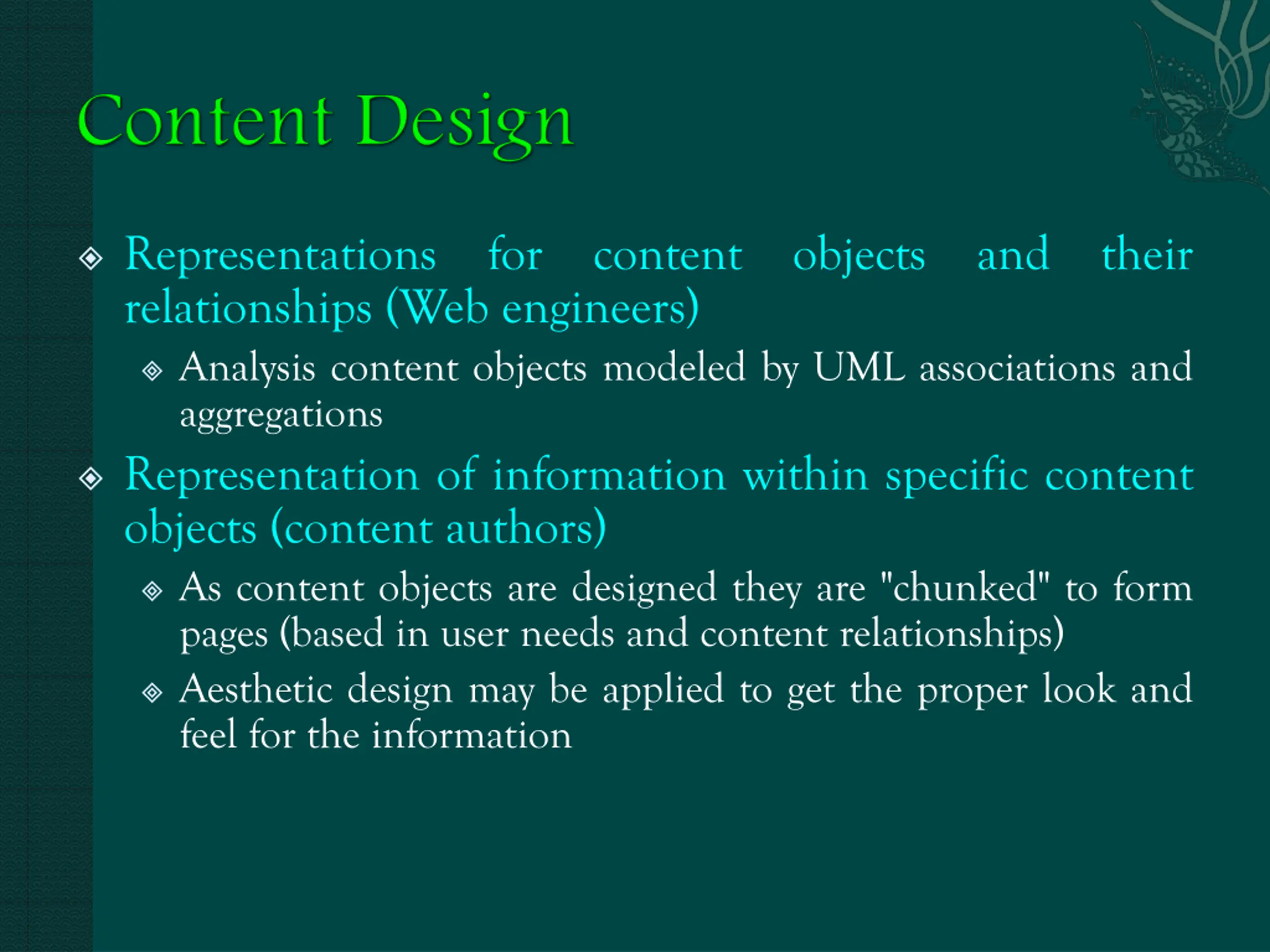 Content Design

Representations for content objects and their relationships (Web engineers)

Analysis content objects modeled by UML associations and aggregations

Representation of information within specific content objects (content authors)

As content objects are designed they are "chunked" to form pages (based in user needs and content relationships)

Aesthetic design may be applied to get the proper look and feel for the information